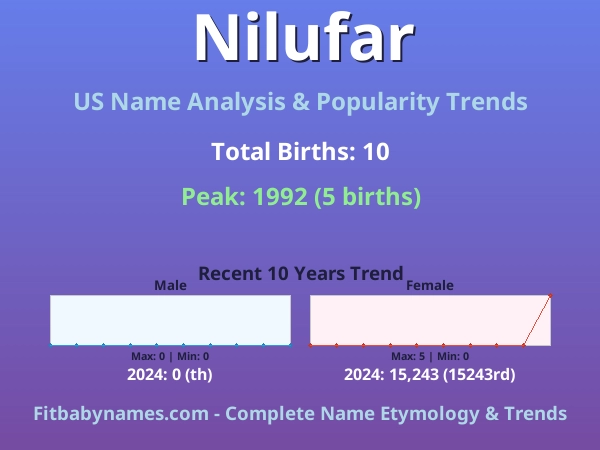 Nilufar

US Name Analysis & Popularity Trends

Total Births: 10

Peak: 1992 (5 births)

Recent 10 Years Trend

Male

Max: 0 | Min: 0

2024: 0 (th)

Female

Max: 5 | Min: 0

2024: 15,243 (15243rd)

Fitbabynames.com - Complete Name Etymology & Trends